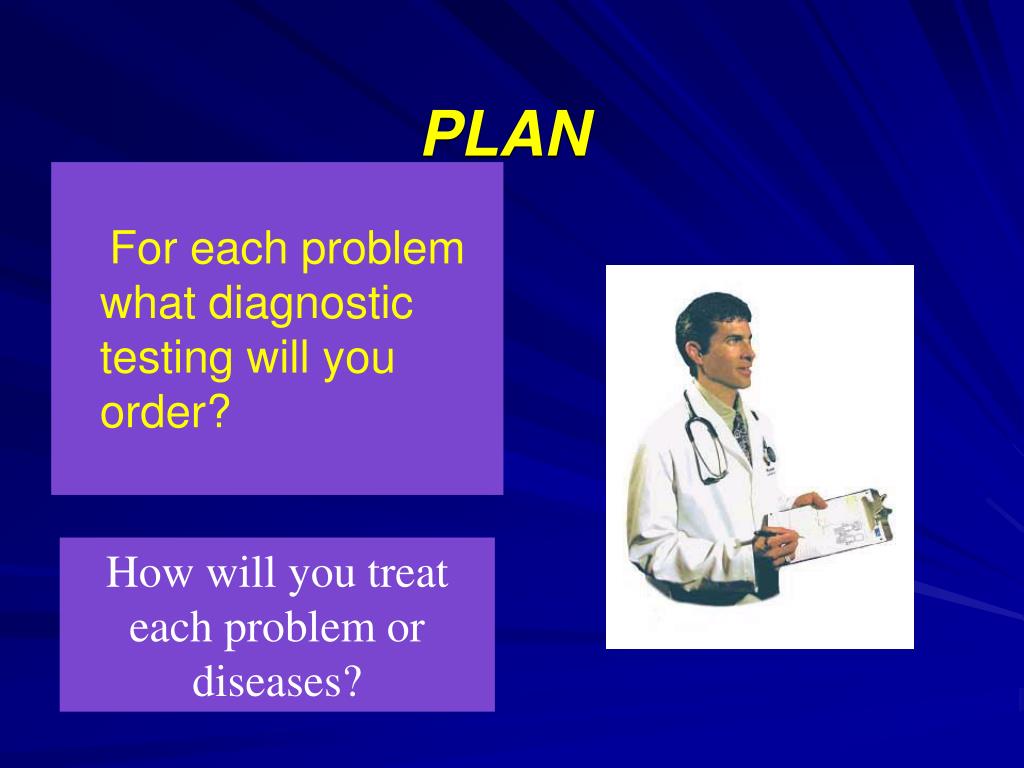 PLAN

For each problem what diagnostic testing will you order?

How will you treat each problem or diseases?